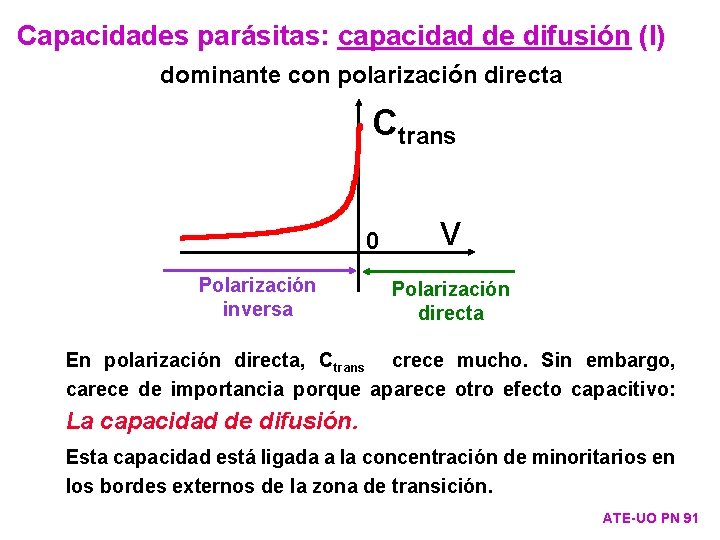 Capacidades parásitas: capacidad de difusión (I)

dominante con polarización directa

$C_{trans}$

0

V

Polarización inversa

Polarización directa

En polarización directa, $C_{trans}$ crece mucho. Sin embargo, carece de importancia porque aparece otro efecto capacitivo: La capacidad de difusión.

Esta capacidad está ligada a la concentración de minoritarios en los bordes externos de la zona de transición.

ATE-UO PN 91